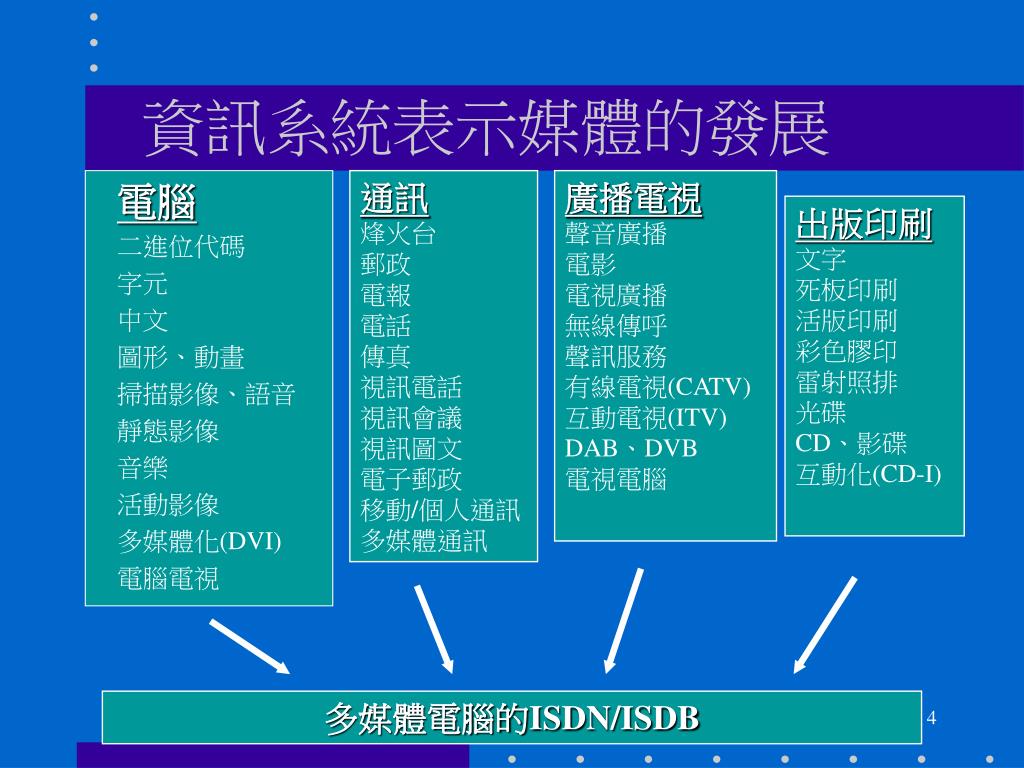 資訊系統表示媒體的發展

電腦
二進位代碼
字元
中文
圖形、動畫
掃描影像、語音
靜態影像
音樂
活動影像
多媒體化(DVI)
電腦電視

通訊
烽火台
郵政
電報
電話
傳真
視訊電話
視訊會議
視訊圖文
電子郵政
移動/個人通訊
多媒體通訊

廣播電視
聲音廣播
電影
電視廣播
無線傳呼
聲訊服務
有線電視(CATV)
互動電視(ITV)
DAB、DVB
電視電腦

出版印刷
文字
死板印刷
活版印刷
彩色膠印
雷射照排
光碟
CD、影碟
互動化(CD-I)

多媒體電腦的ISDN/ISDB

4